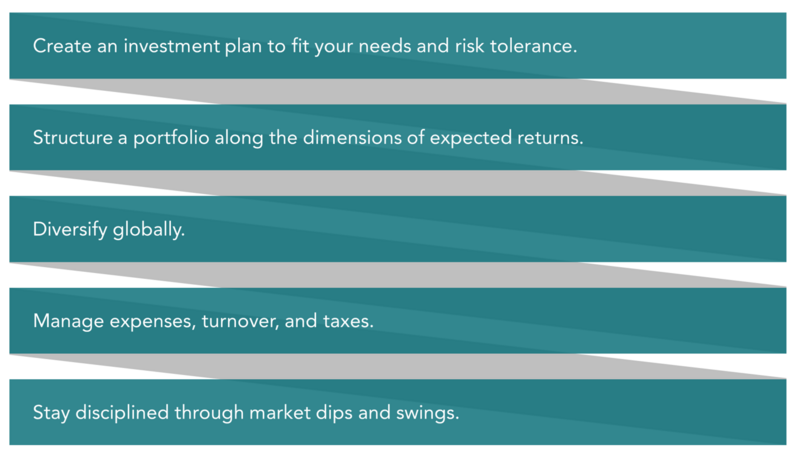 Create an investment plan to fit your needs and risk tolerance.

Structure a portfolio along the dimensions of expected returns.

Diversify globally.

Manage expenses, turnover, and taxes.

Stay disciplined through market dips and swings.